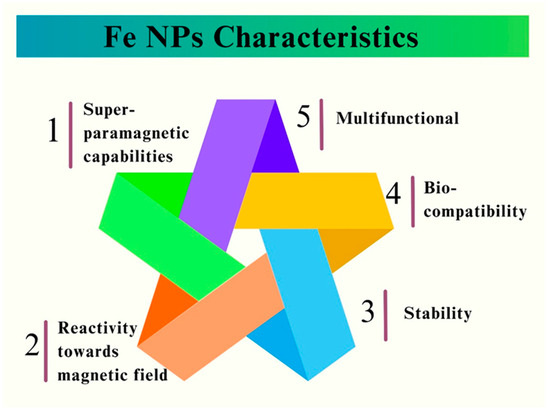 Fe NPs Characteristics

1 Super-paramagnetic capabilities

5 Multifunctional

4 Bio-compatibility

3 Stability

2 Reactivity towards magnetic field